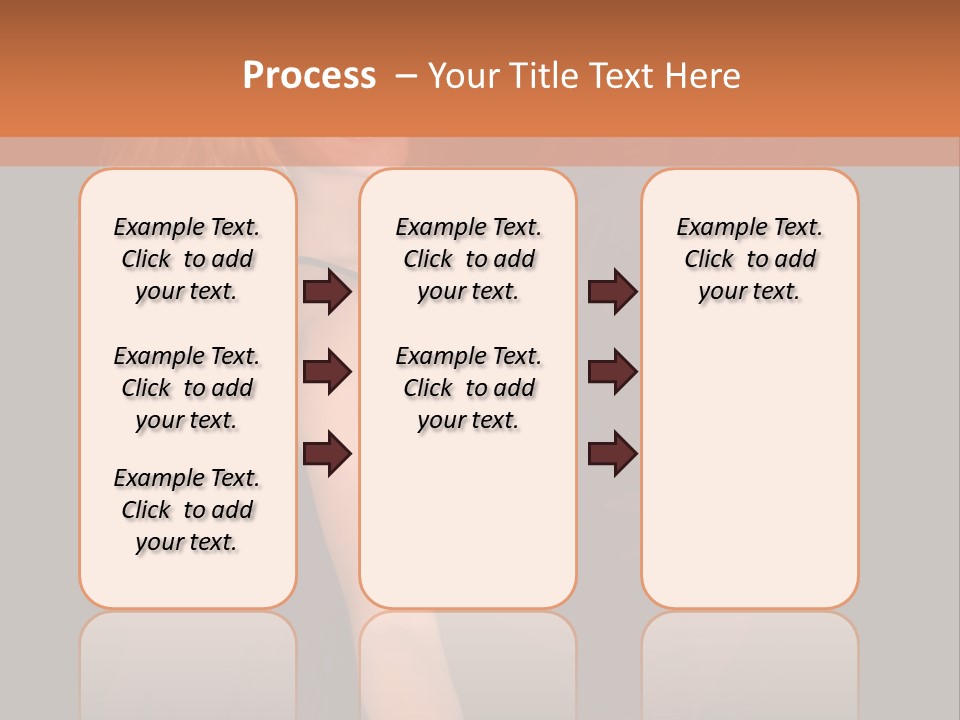 Process – Your Title Text Here

Example Text. Click to add your text.

Example Text. Click to add your text.

Example Text. Click to add your text.

Example Text. Click to add your text.

Example Text. Click to add your text.

Example Text. Click to add your text.